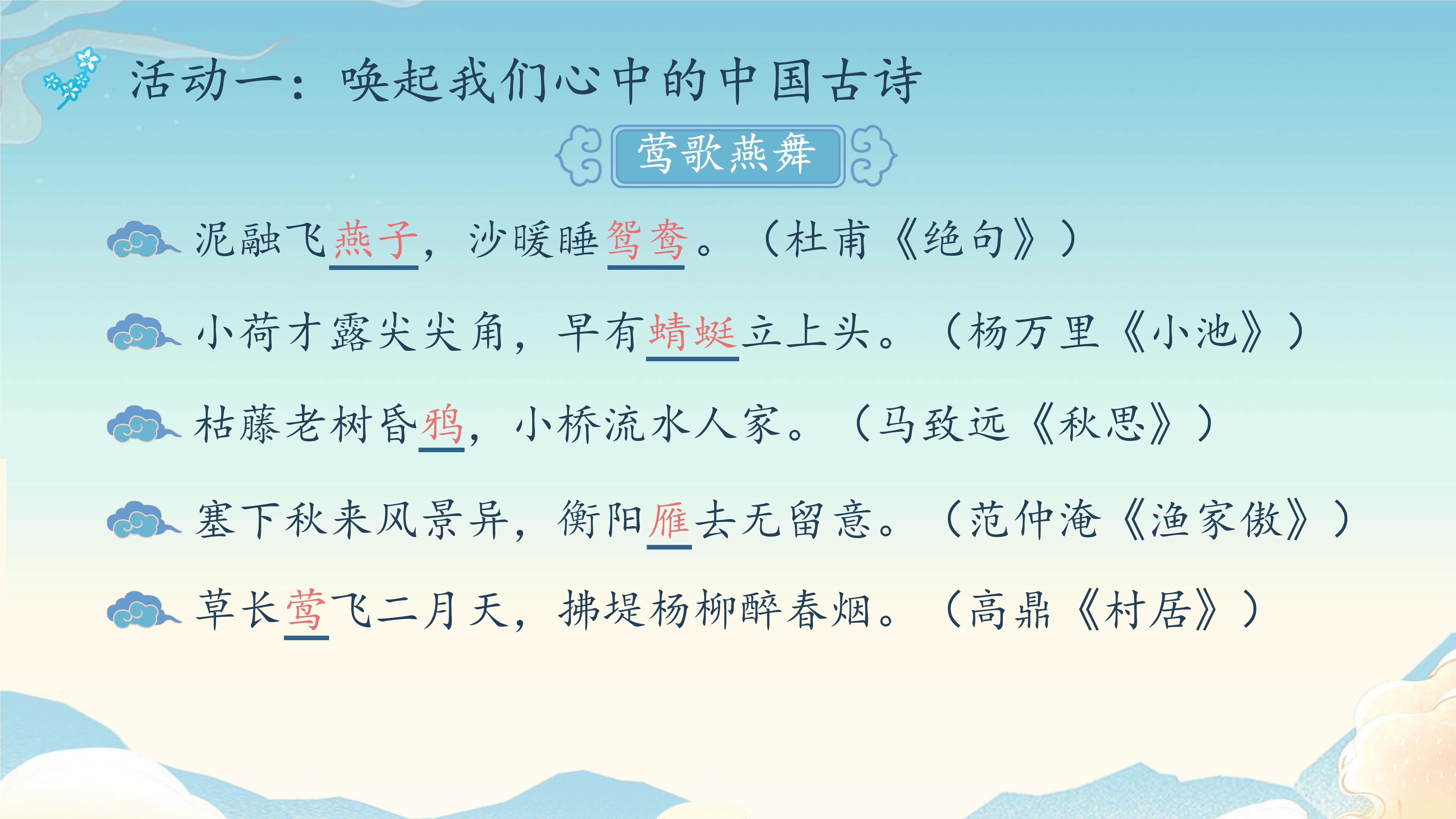 活动一：唤起我们心中的中国古诗

莺歌燕舞

泥融飞燕子，沙暖睡鸳鸯。（杜甫《绝句》）

小荷才露尖尖角，早有蜻蜓立上头。（杨万里《小池》）

枯藤老树昏鸦，小桥流水人家。（马致远《秋思》）

塞下秋来风景异，衡阳雁去无留意。（范仲淹《渔家傲》）

草长莺飞二月天，拂堤杨柳醉春烟。（高鼎《村居》）